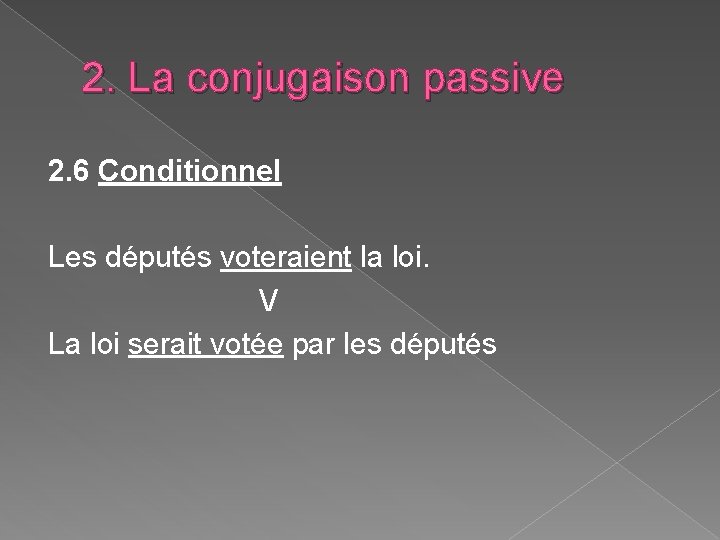 2. La conjugaison passive

2.6 Conditionnel

Les députés voteraient la loi.

V

La loi serait votée par les députés